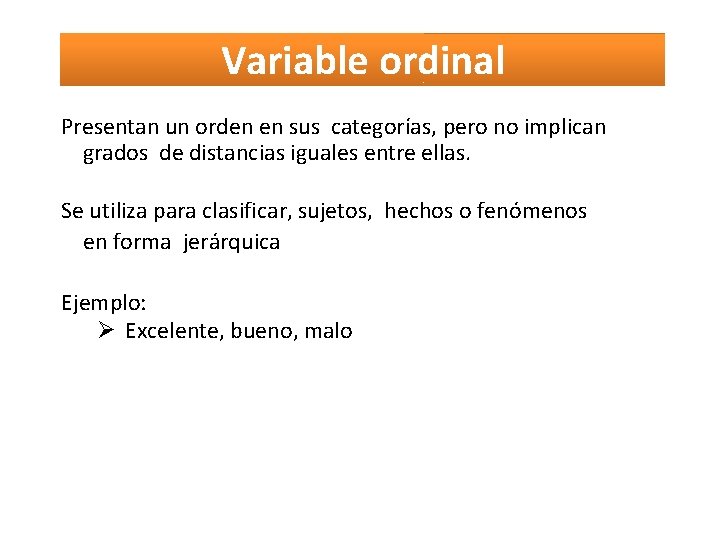 Variable ordinal

Presentan un orden en sus categorías, pero no implican grados de distancias iguales entre ellas.

Se utiliza para clasificar, sujetos, hechos o fenómenos en forma jerárquica

Ejemplo:
➢ Excelente, bueno, malo